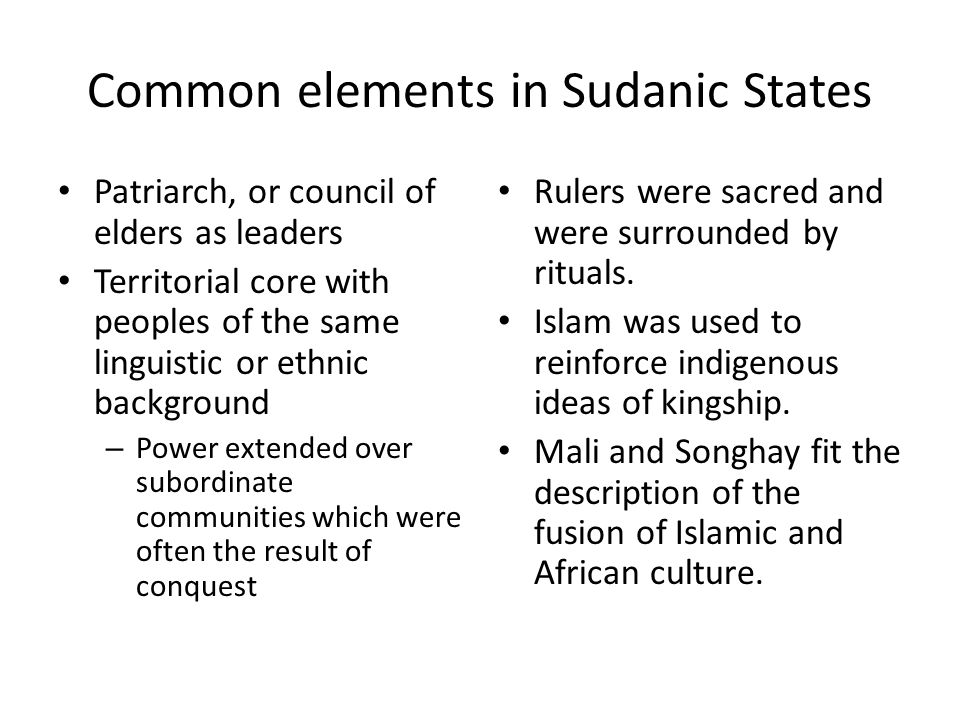 Common elements in Sudanic States

• Patriarch, or council of elders as leaders
• Territorial core with peoples of the same linguistic or ethnic background
– Power extended over subordinate communities which were often the result of conquest

• Rulers were sacred and were surrounded by rituals.
• Islam was used to reinforce indigenous ideas of kingship.
• Mali and Songhay fit the description of the fusion of Islamic and African culture.